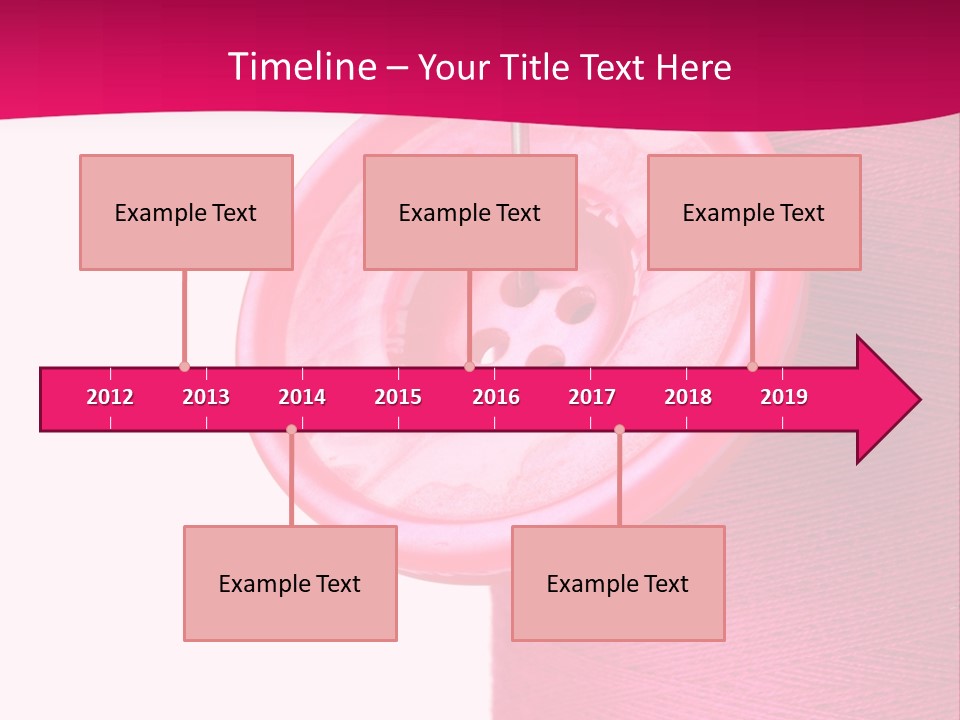 Timeline – Your Title Text Here

Example Text

Example Text

Example Text

2012 2013 2014 2015 2016 2017 2018 2019

Example Text

Example Text